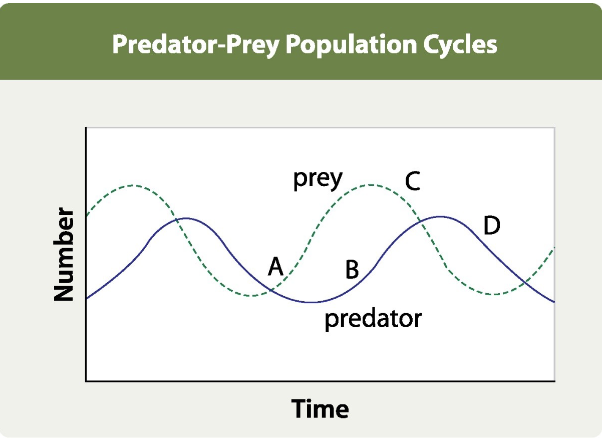 Predator-Prey Population Cycles

Number

prey

C

D

A

B

predator

Time